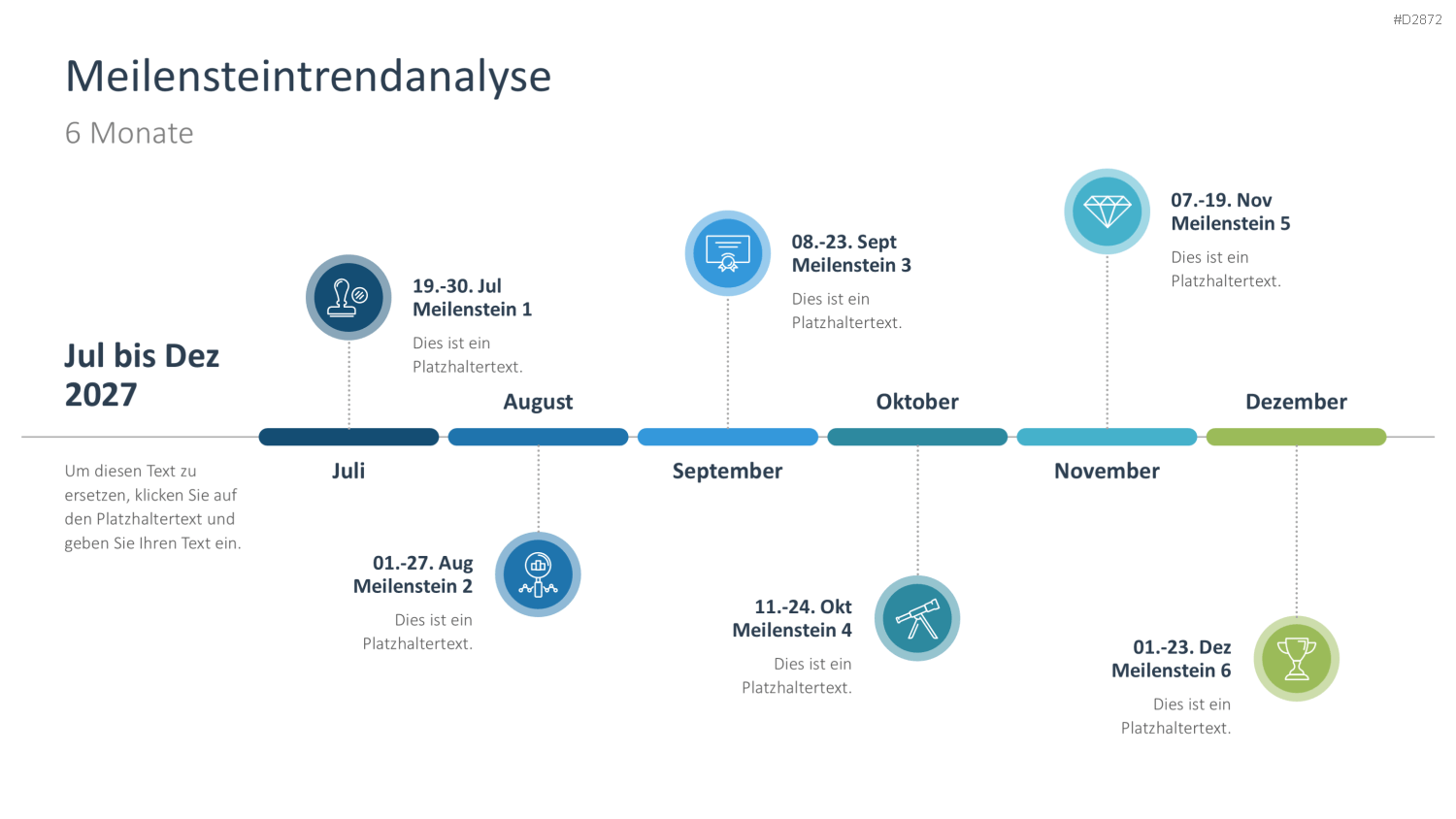 #D2872

Meilensteintrendanalyse

6 Monate

Jul bis Dez 2027

Um diesen Text zu ersetzen, klicken Sie auf den Platzhaltertext und geben Sie Ihren Text ein.

19.-30. Jul
Meilenstein 1

Dies ist ein Platzhaltertext.

08.-23. Sept
Meilenstein 3

Dies ist ein Platzhaltertext.

07.-19. Nov
Meilenstein 5

Dies ist ein Platzhaltertext.

August

Oktober

Dezember

Juli

September

November

01.-27. Aug
Meilenstein 2

Dies ist ein Platzhaltertext.

11.-24. Okt
Meilenstein 4

Dies ist ein Platzhaltertext.

01.-23. Dez
Meilenstein 6

Dies ist ein Platzhaltertext.